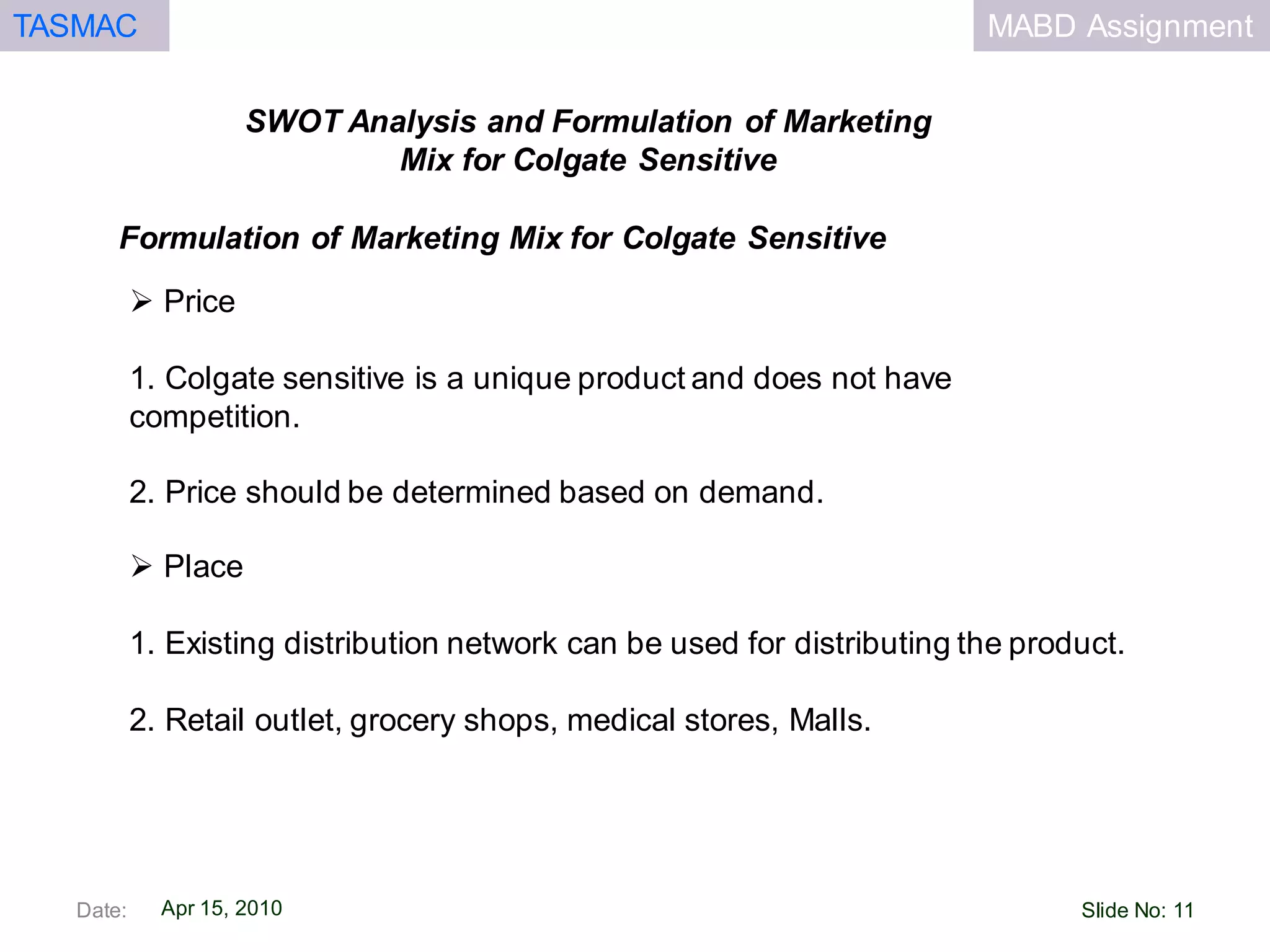 TASMAC

MABD Assignment

SWOT Analysis and Formulation of Marketing Mix for Colgate Sensitive

Formulation of Marketing Mix for Colgate Sensitive

➢ Price

1. Colgate sensitive is a unique product and does not have competition.

2. Price should be determined based on demand.

➢ Place

1. Existing distribution network can be used for distributing the product.

2. Retail outlet, grocery shops, medical stores, Malls.

Date: Apr 15, 2010

Slide No: 11